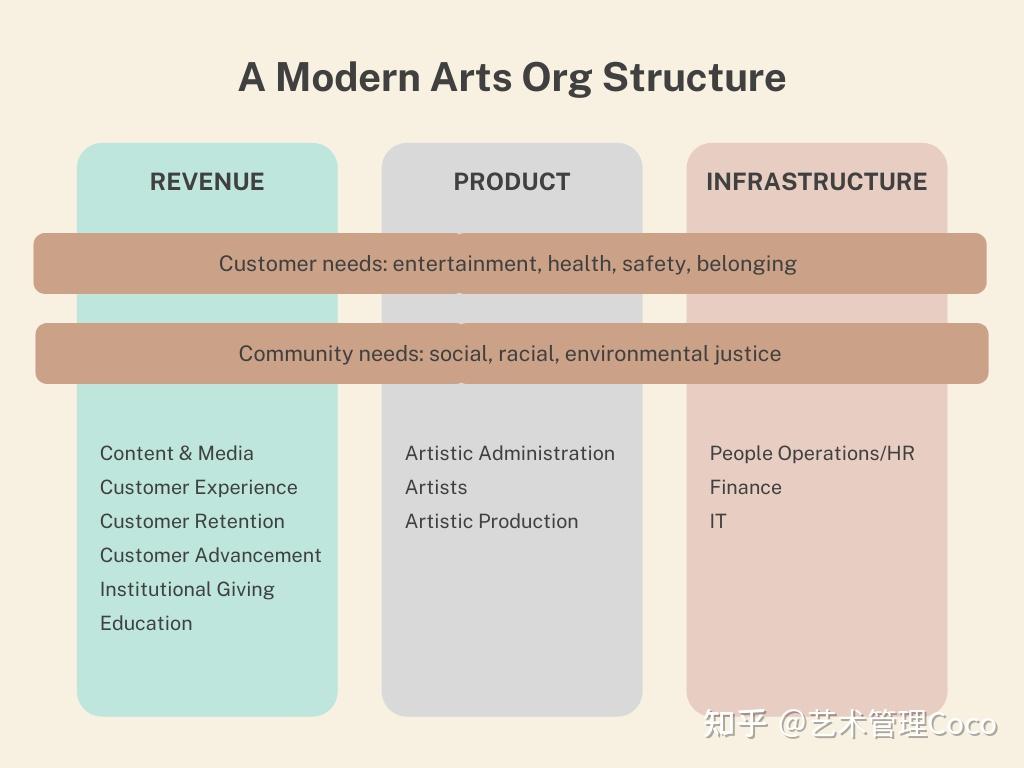 A Modern Arts Org Structure

REVENUE

PRODUCT

INFRASTRUCTURE

Customer needs: entertainment, health, safety, belonging

Community needs: social, racial, environmental justice

Content & Media
Customer Experience
Customer Retention
Customer Advancement
Institutional Giving
Education

Artistic Administration
Artists
Artistic Production

People Operations/HR
Finance
IT

知乎 @艺术管理Coco